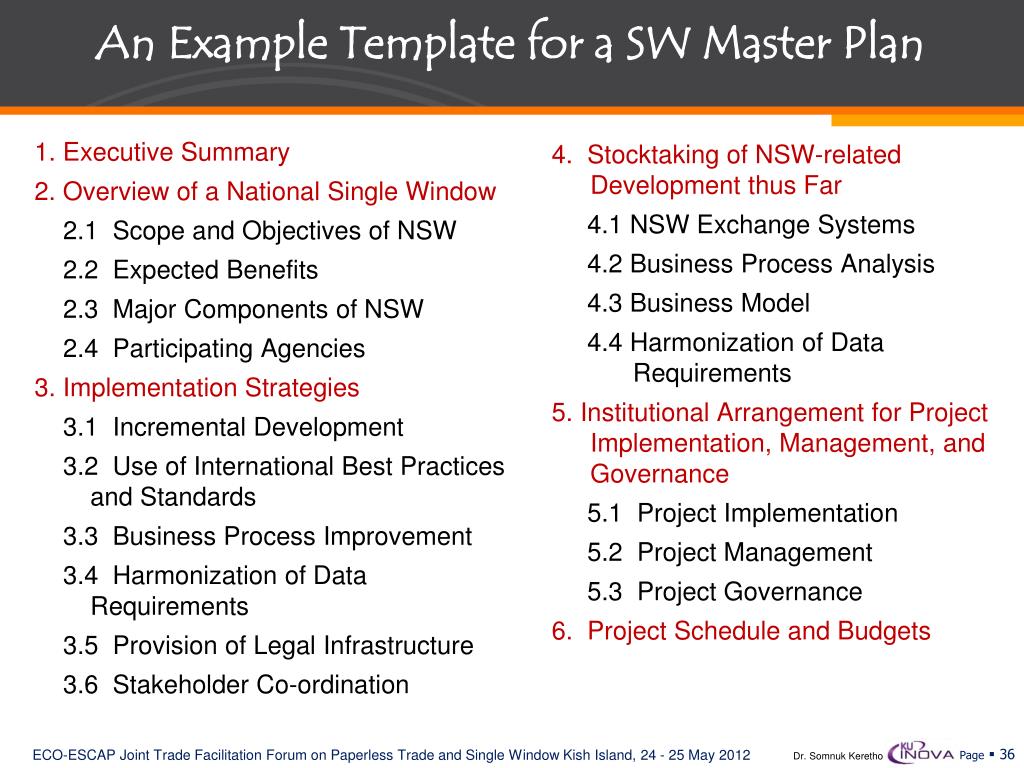 An Example Template for a SW Master Plan

1. Executive Summary
2. Overview of a National Single Window
2.1 Scope and Objectives of NSW
2.2 Expected Benefits
2.3 Major Components of NSW
2.4 Participating Agencies
3. Implementation Strategies
3.1 Incremental Development
3.2 Use of International Best Practices and Standards
3.3 Business Process Improvement
3.4 Harmonization of Data Requirements
3.5 Provision of Legal Infrastructure
3.6 Stakeholder Co-ordination

4. Stocktaking of NSW-related Development thus Far
4.1 NSW Exchange Systems
4.2 Business Process Analysis
4.3 Business Model
4.4 Harmonization of Data Requirements
5. Institutional Arrangement for Project Implementation, Management, and Governance
5.1 Project Implementation
5.2 Project Management
5.3 Project Governance
6. Project Schedule and Budgets

ECO-ESCAP Joint Trade Facilitation Forum on Paperless Trade and Single Window Kish Island, 24 - 25 May 2012 Dr. Somnuk Keretho KU INOVA Page ▪ 36